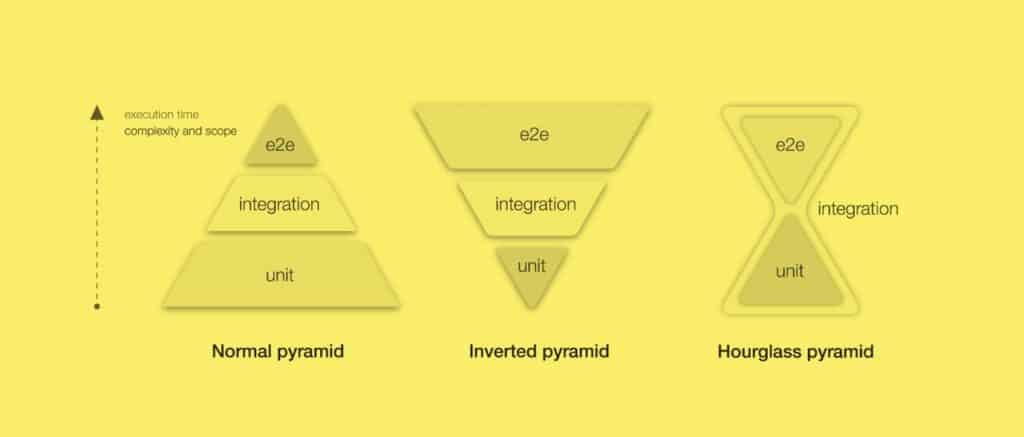 execution time
complexity and scope

e2e
integration
unit

Normal pyramid

e2e
integration
unit

Inverted pyramid

e2e
integration
unit

Hourglass pyramid